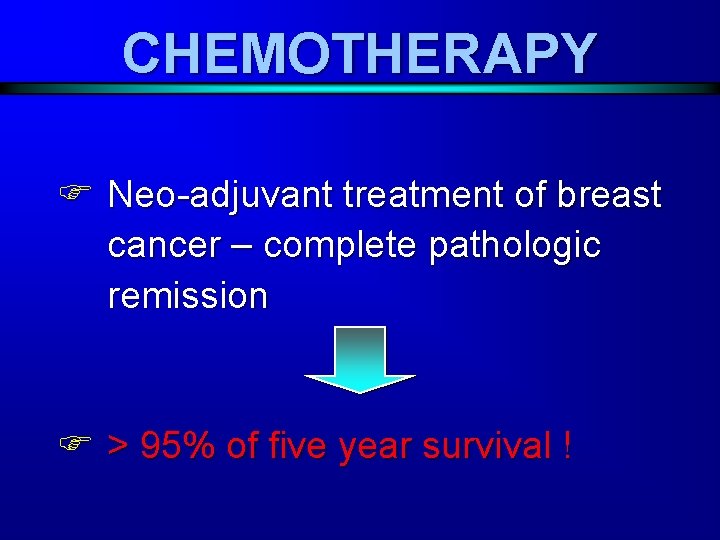 CHEMOTHERAPY

☞ Neo-adjuvant treatment of breast cancer – complete pathologic remission

☞ > 95% of five year survival !